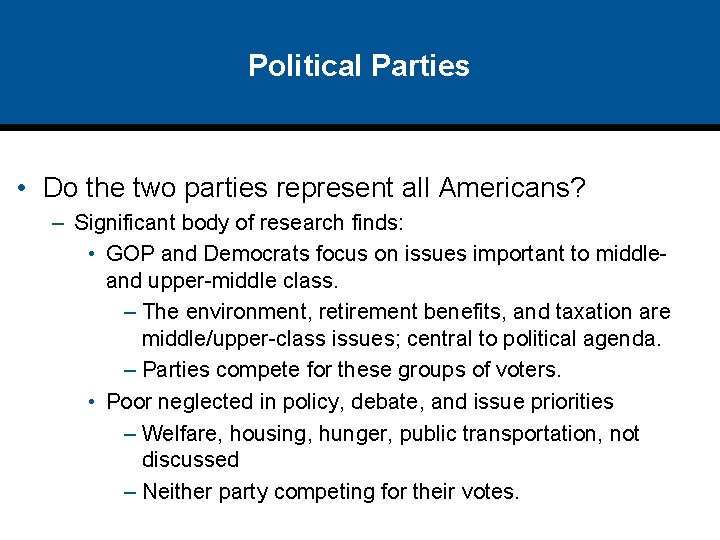 Political Parties

• Do the two parties represent all Americans?
– Significant body of research finds:
• GOP and Democrats focus on issues important to middle- and upper-middle class.
– The environment, retirement benefits, and taxation are middle/upper-class issues; central to political agenda.
– Parties compete for these groups of voters.
• Poor neglected in policy, debate, and issue priorities
– Welfare, housing, hunger, public transportation, not discussed
– Neither party competing for their votes.